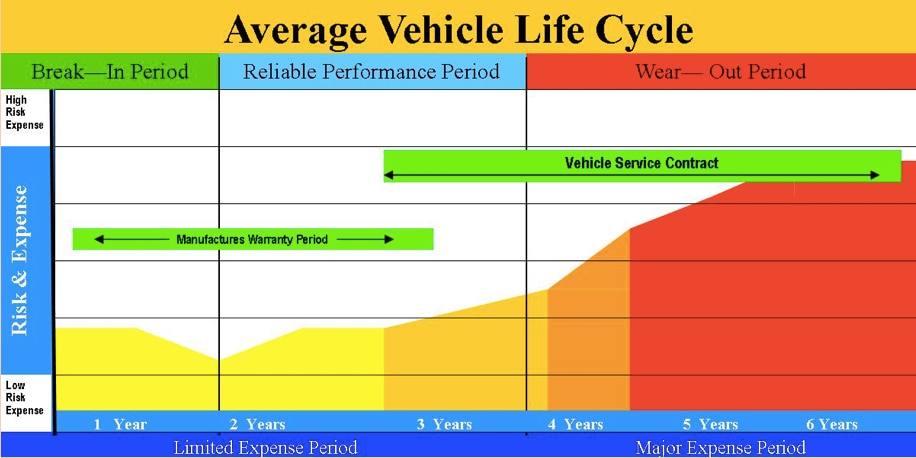 Average Vehicle Life Cycle

Break—In Period

Reliable Performance Period

Wear— Out Period

High Risk Expense

Risk & Expense

Low Risk Expense

Vehicle Service Contract

Manufactures Warranty Period

1 Year

2 Years

3 Years

4 Years

5 Years

6 Years

Limited Expense Period

Major Expense Period